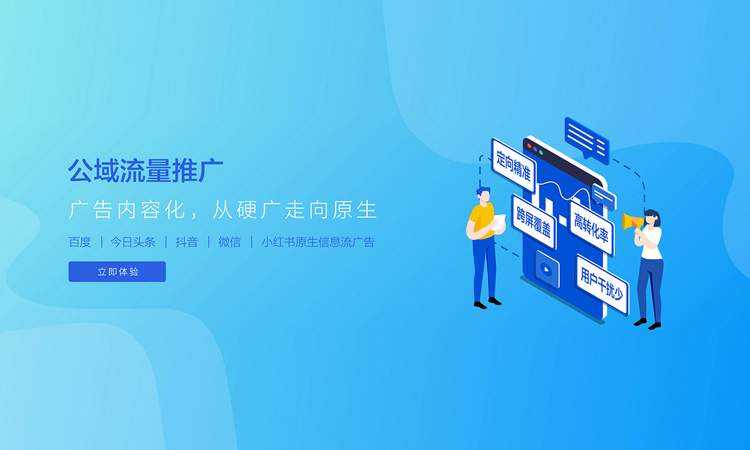 公域流量推广

广告内容化，从硬广走向原生

百度 | 今日头条 | 抖音 | 微信 | 小红书原生信息流广告

立即体验

定向精准

跨屏覆盖

高转化率

用户干扰少